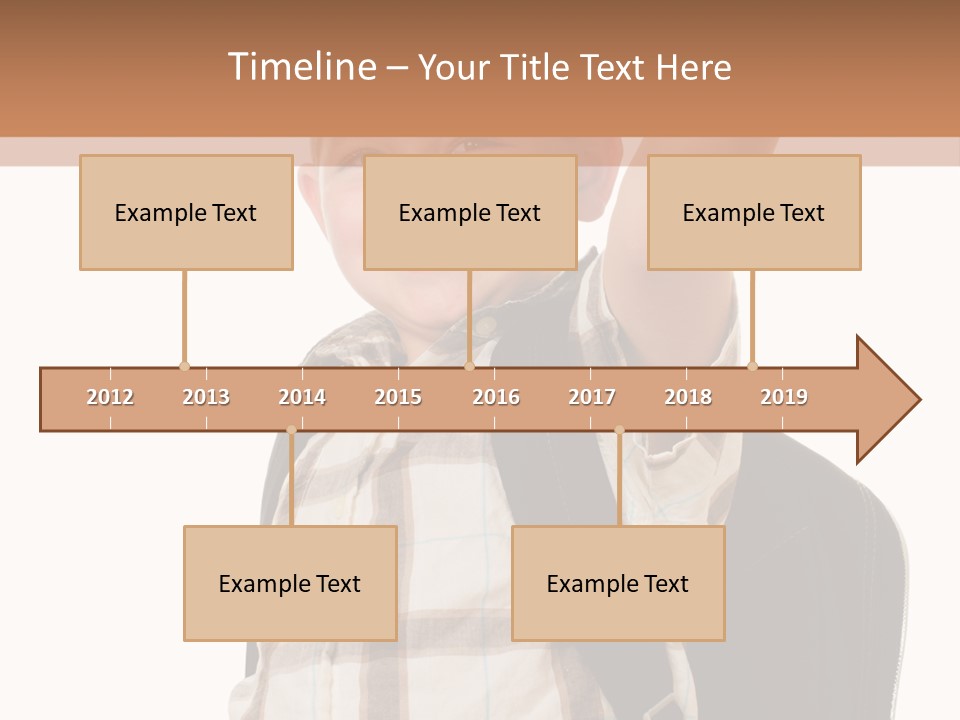 Timeline – Your Title Text Here

Example Text

Example Text

Example Text

2012 2013 2014 2015 2016 2017 2018 2019

Example Text

Example Text